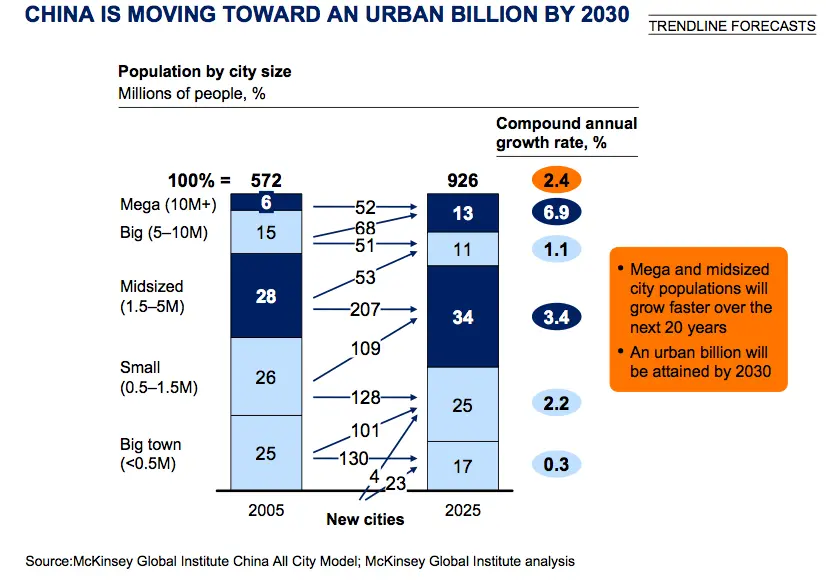 CHINA IS MOVING TOWARD AN URBAN BILLION BY 2030

TRENDLINE FORECASTS

Population by city size
Millions of people, %

Compound annual growth rate, %

100% = 572

926

2.4

Mega (10M+)
6
52
13
6.9

Big (5–10M)
15
68
51
11
1.1

Midsized (1.5–5M)
28
53
207
34
3.4

Small (0.5–1.5M)
26
109
128
25
2.2

Big town (<0.5M)
25
101
130
4
23
17
0.3

2005

New cities

2025

• Mega and midsized city populations will grow faster over the next 20 years
• An urban billion will be attained by 2030

Source:McKinsey Global Institute China All City Model; McKinsey Global Institute analysis